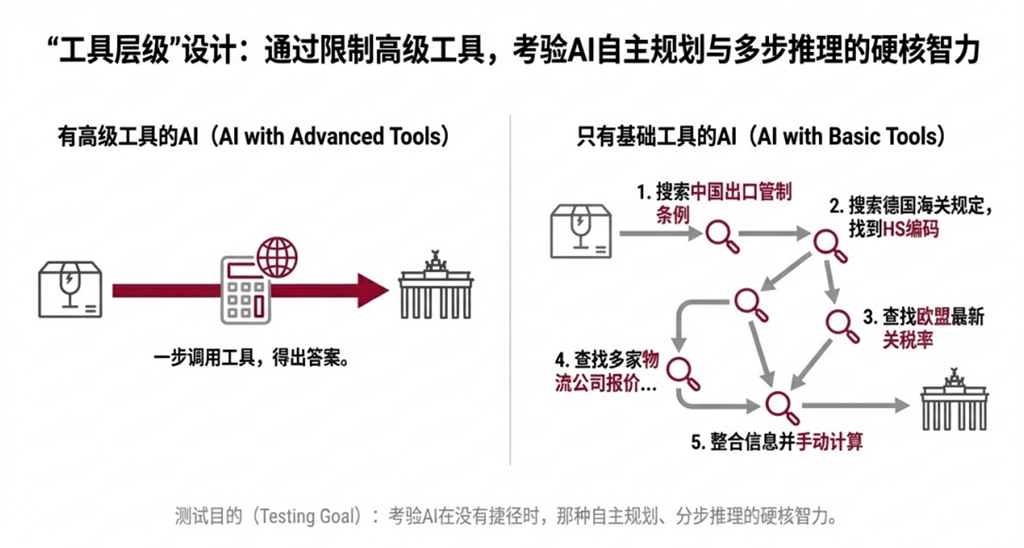 “工具层级”设计：通过限制高级工具，考验AI自主规划与多步推理的硬核智力

有高级工具的AI（AI with Advanced Tools）

一步调用工具，得出答案。

只有基础工具的AI（AI with Basic Tools）

1. 搜索中国出口管制条例

2. 搜索德国海关规定，找到HS编码

3. 查找欧盟最新关税率

4. 查找多家物流公司报价...

5. 整合信息并手动计算

测试目的（Testing Goal）：考验AI在没有捷径时，那种自主规划、分步推理的硬核智力。